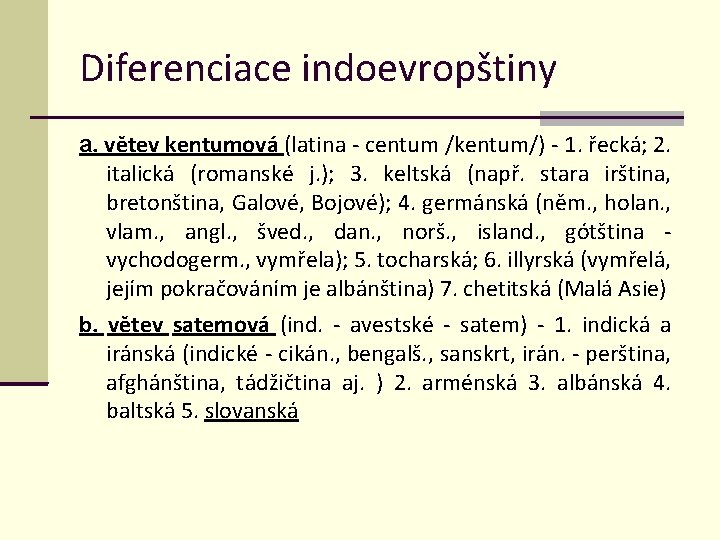 Diferenciace indoevropštiny

a. větev kentumová (latina - centum /kentum/) - 1. řecká; 2. italická (romanské j.); 3. keltská (např. stara irština, bretonština, Galové, Bojové); 4. germánská (něm., holan., vlam., angl., šved., dan., norš., island., gótština - vychodogerm., vymřela); 5. tocharská; 6. illyrská (vymřelá, jejím pokračováním je albánština) 7. chetitská (Malá Asie)

b. větev satemová (ind. - avestské - satem) - 1. indická a iránská (indické - cikán., bengalš., sanskrt, irán. - perština, afghánština, tádžičtina aj. ) 2. arménská 3. albánská 4. baltská 5. slovanská